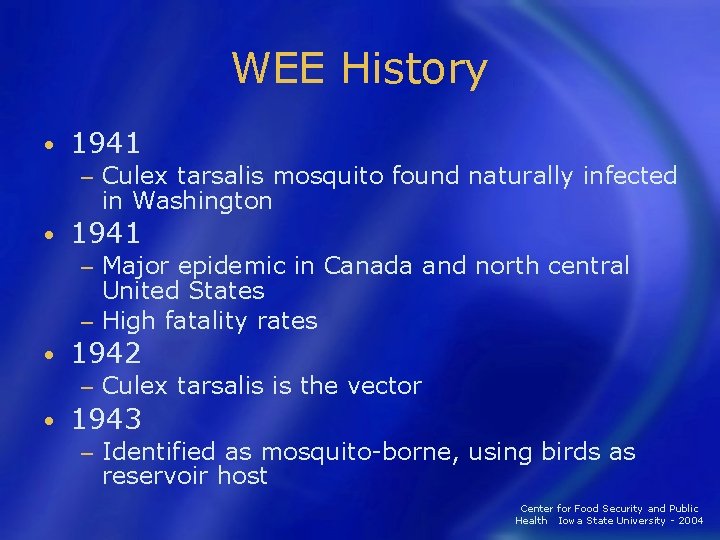 WEE History

• 1941
– Culex tarsalis mosquito found naturally infected in Washington
• 1941
– Major epidemic in Canada and north central United States
– High fatality rates
• 1942
– Culex tarsalis is the vector
• 1943
– Identified as mosquito-borne, using birds as reservoir host

Center for Food Security and Public Health Iowa State University - 2004